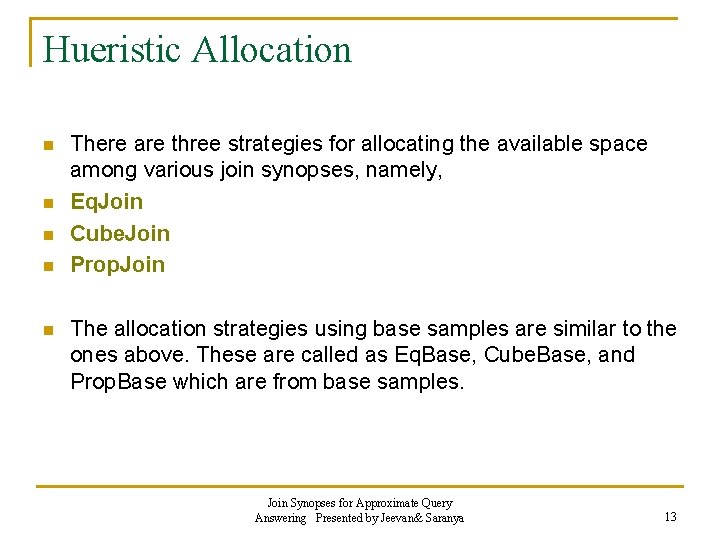 Hueristic Allocation

- There are three strategies for allocating the available space among various join synopses, namely,
- EqJoin
- CubeJoin
- PropJoin

- The allocation strategies using base samples are similar to the ones above. These are called as EqBase, CubeBase, and PropBase which are from base samples.

Join Synopses for Approximate Query Answering Presented by Jeevan& Saranya

13